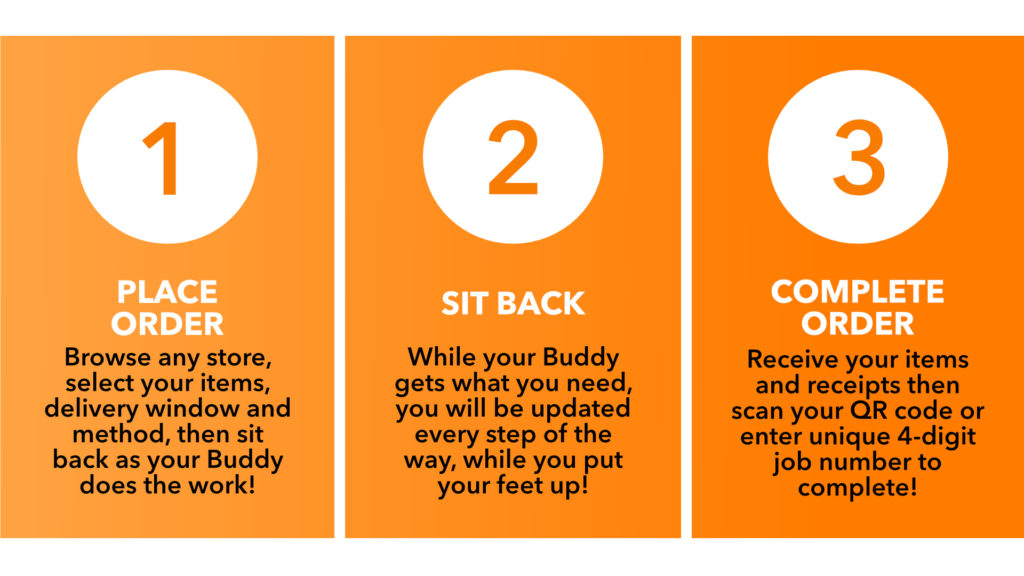 1

PLACE ORDER

Browse any store, select your items, delivery window and method, then sit back as your Buddy does the work!

2

SIT BACK

While your Buddy gets what you need, you will be updated every step of the way, while you put your feet up!

3

COMPLETE ORDER

Receive your items and receipts then scan your QR code or enter unique 4-digit job number to complete!